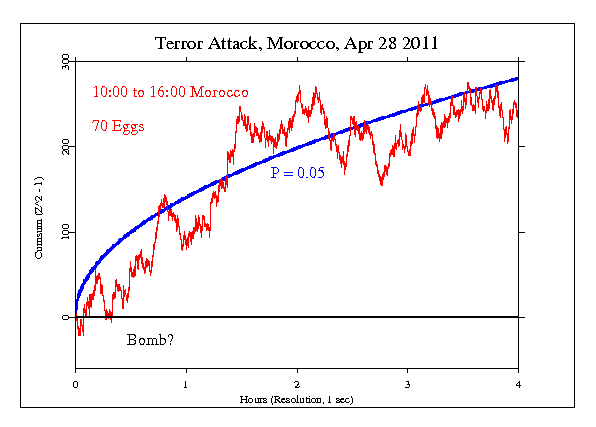 Terror Attack, Morocco, Apr 28 2011

10:00 to 16:00 Morocco

70 Eggs

P = 0.05

Bomb?

Cumsum (Z^2 - 1)

300
200
100
0

0
1
2
3
4

Hours (Resolution, 1 sec)